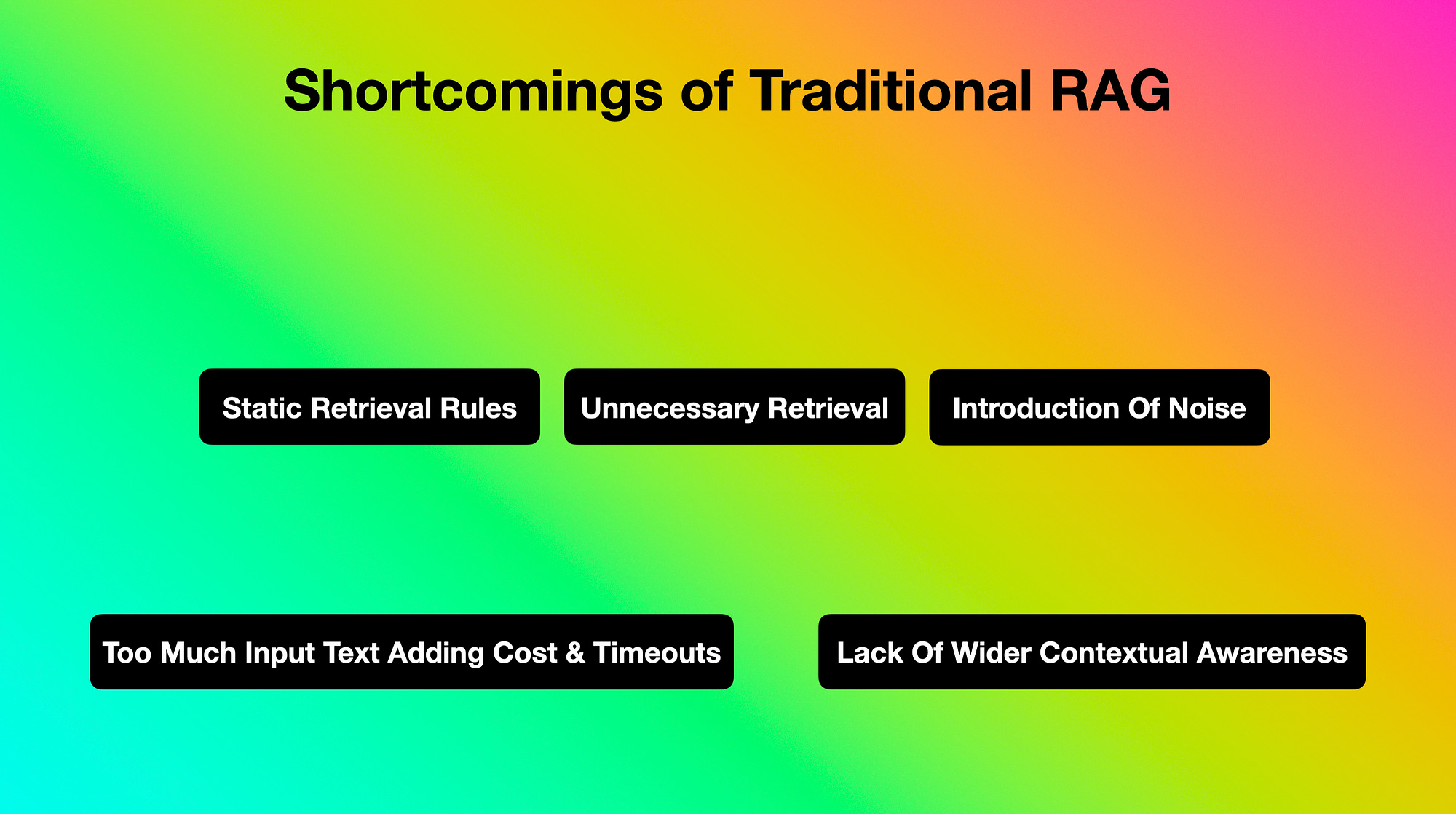 Shortcomings of Traditional RAG

Static Retrieval Rules

Unnecessary Retrieval

Introduction Of Noise

Too Much Input Text Adding Cost & Timeouts

Lack Of Wider Contextual Awareness